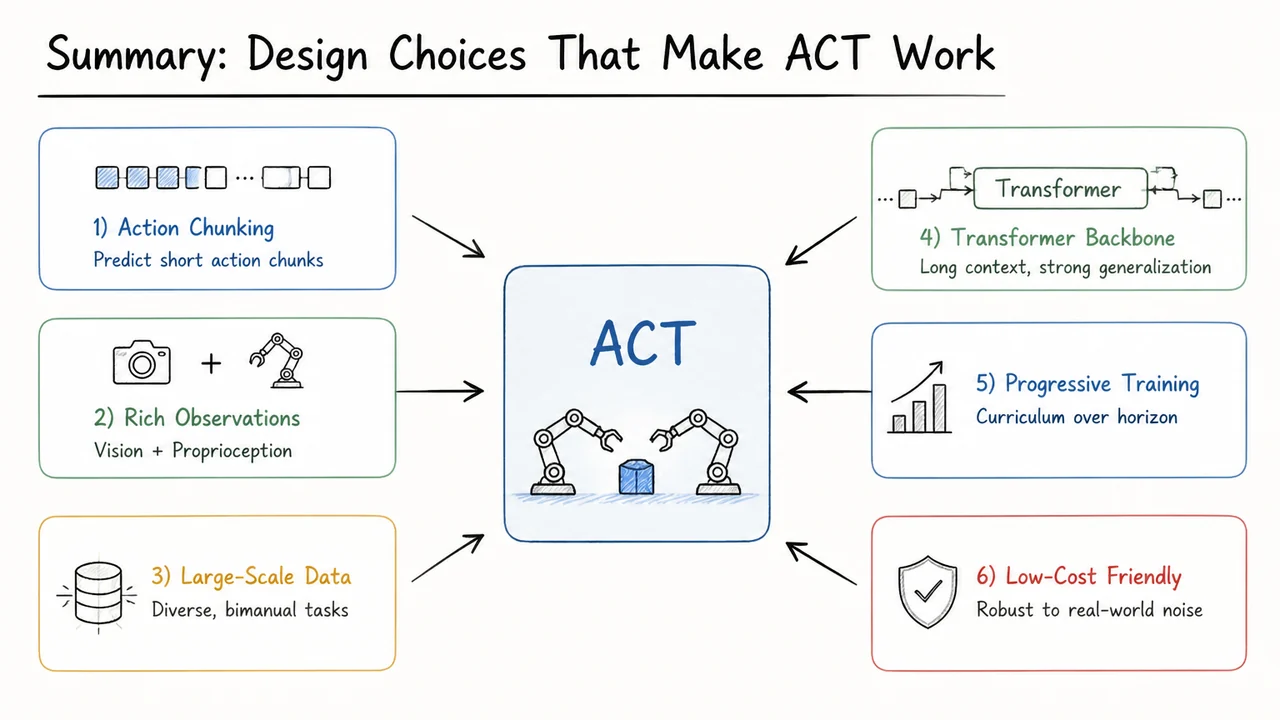 Summary: Design Choices That Make ACT Work

1) Action Chunking
Predict short action chunks

2) Rich Observations
Vision + Proprioception

3) Large-Scale Data
Diverse, bimanual tasks

ACT

Transformer

4) Transformer Backbone
Long context, strong generalization

5) Progressive Training
Curriculum over horizon

6) Low-Cost Friendly
Robust to real-world noise